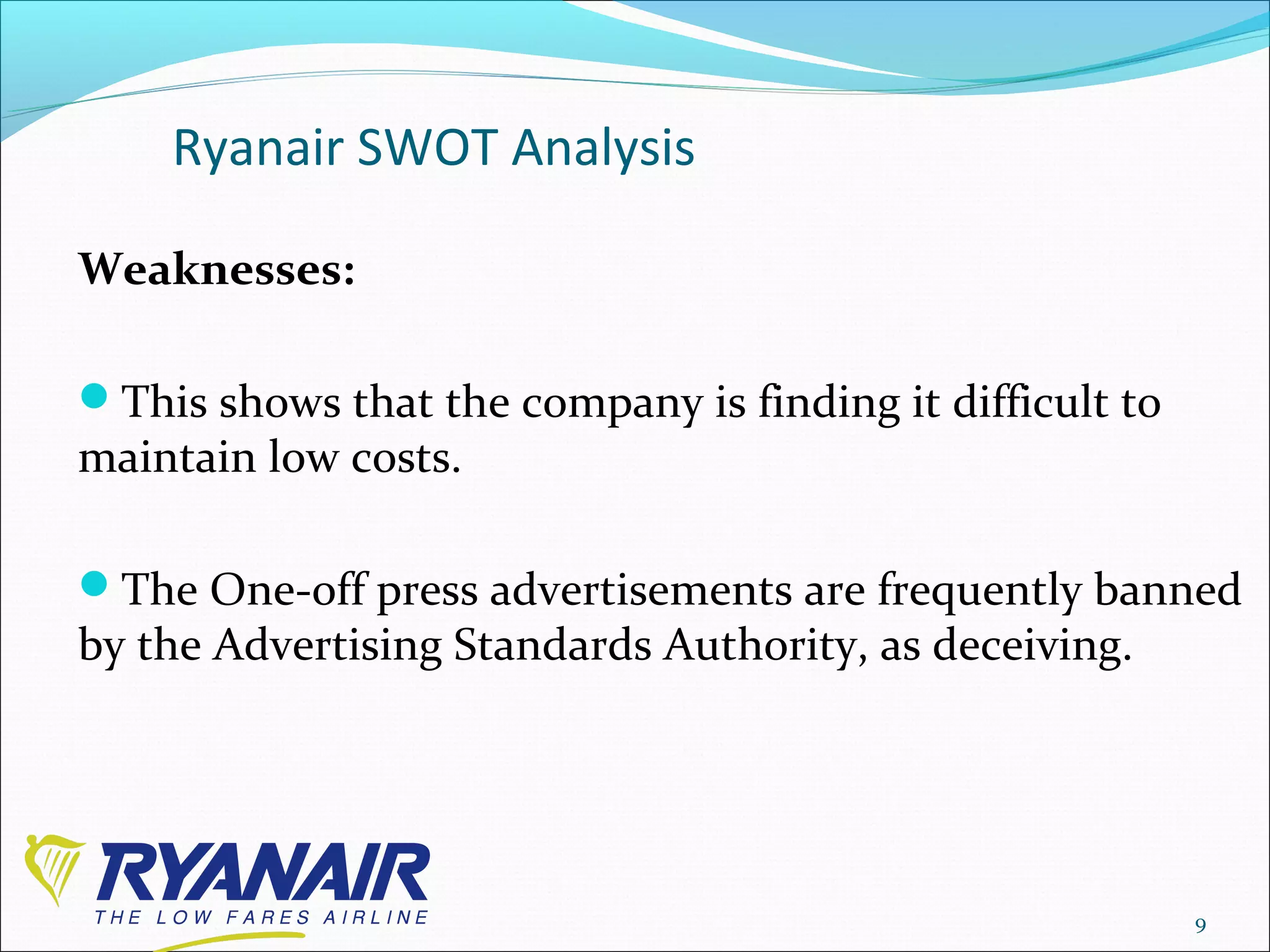 Ryanair SWOT Analysis

Weaknesses:

This shows that the company is finding it difficult to maintain low costs.

The One-off press advertisements are frequently banned by the Advertising Standards Authority, as deceiving.

RYANAIR
THE LOW FARES AIRLINE

9